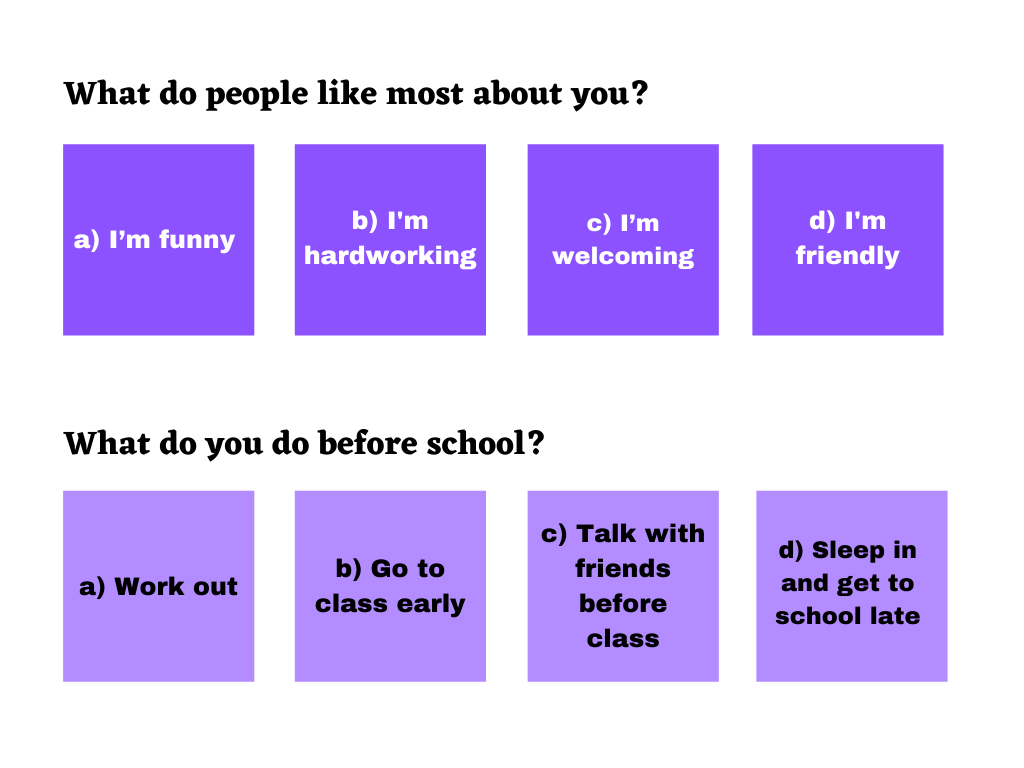 What do people like most about you?

a) I’m funny

b) I'm hardworking

c) I’m welcoming

d) I'm friendly

What do you do before school?

a) Work out

b) Go to class early

c) Talk with friends before class

d) Sleep in and get to school late